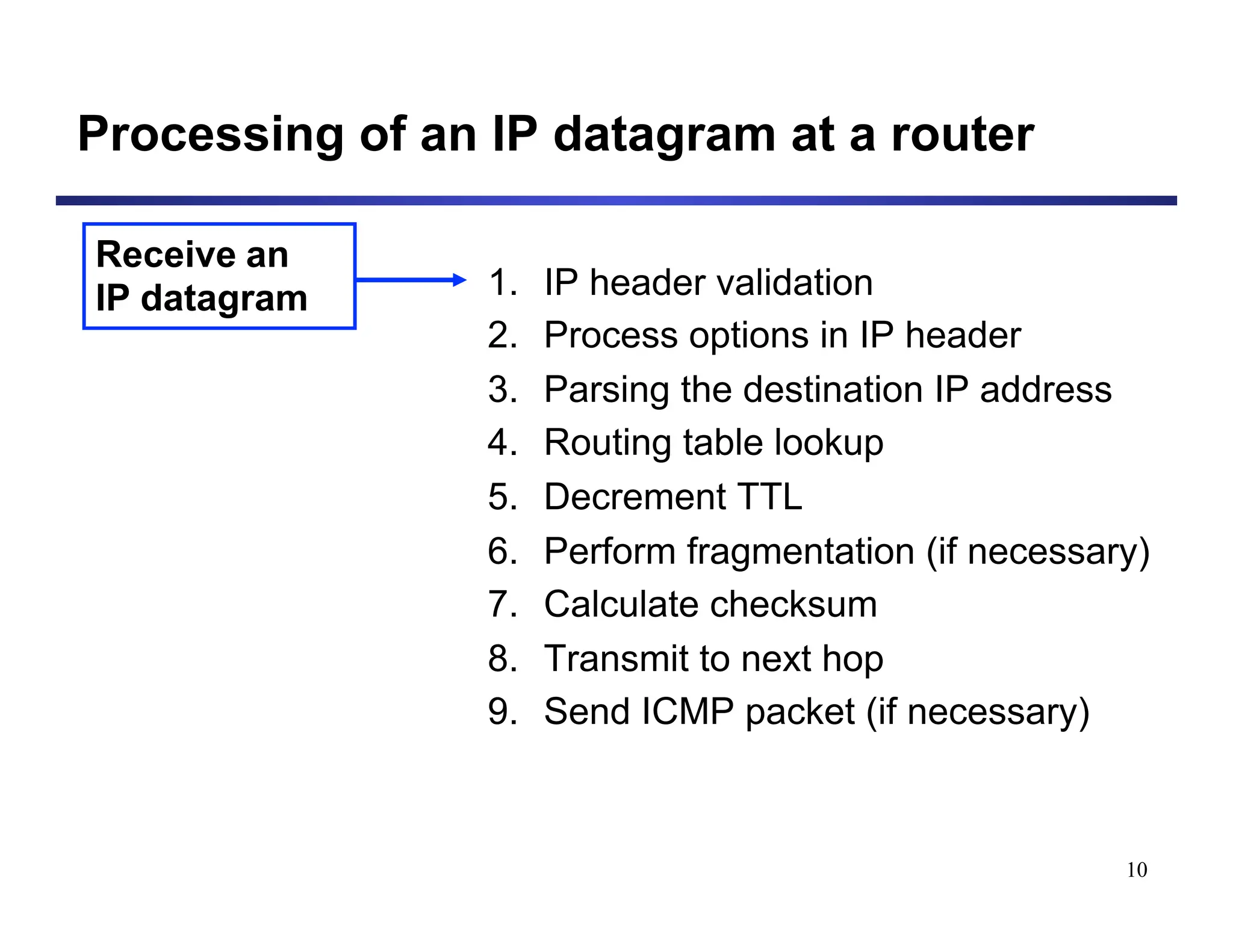 Processing of an IP datagram at a router

Receive an IP datagram

1. IP header validation
2. Process options in IP header
3. Parsing the destination IP address
4. Routing table lookup
5. Decrement TTL
6. Perform fragmentation (if necessary)
7. Calculate checksum
8. Transmit to next hop
9. Send ICMP packet (if necessary)

10